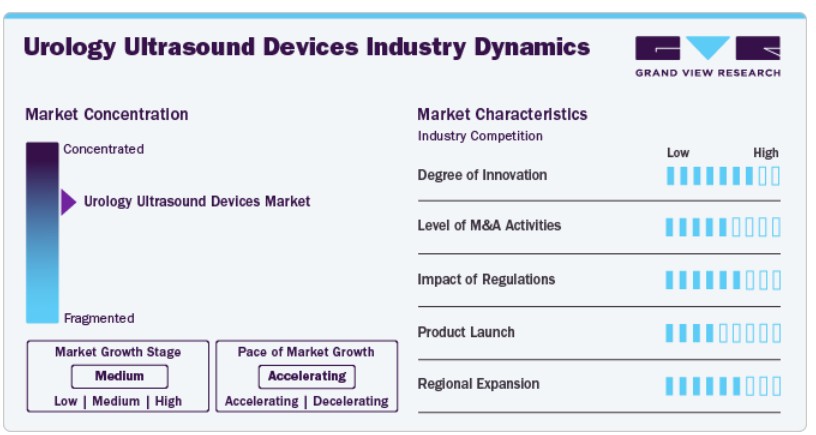 Urology Ultrasound Devices Industry Dynamics

GRAND VIEW RESEARCH

Market Concentration

Concentrated

Urology Ultrasound Devices Market

Fragmented

Market Growth Stage
Medium
Low | Medium | High

Pace of Market Growth
Accelerating
Accelerating | Decelerating

Market Characteristics
Industry Competition

Low High

Degree of Innovation

Level of M&A Activities

Impact of Regulations

Product Launch

Regional Expansion